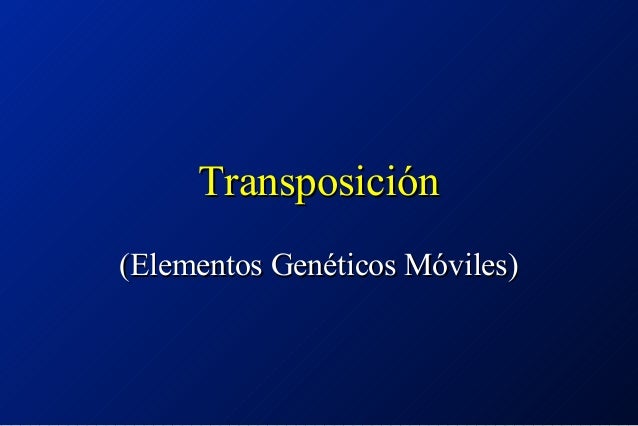 Transposición

(Elementos Genéticos Móviles)